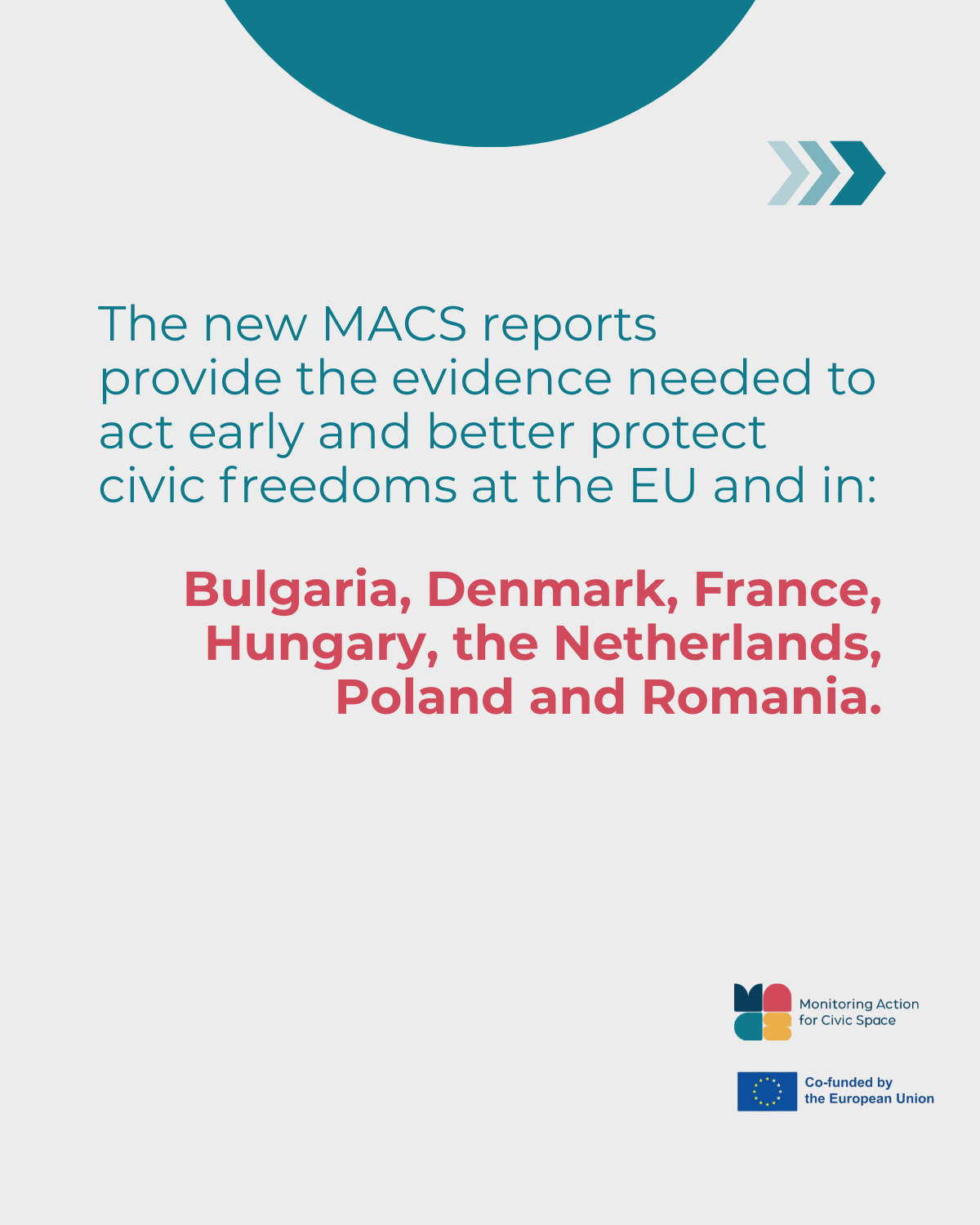 The new MACS reports provide the evidence needed to act early and better protect civic freedoms at the EU and in:

Bulgaria, Denmark, France, Hungary, the Netherlands, Poland and Romania.

Monitoring Action for Civic Space

Co-funded by the European Union